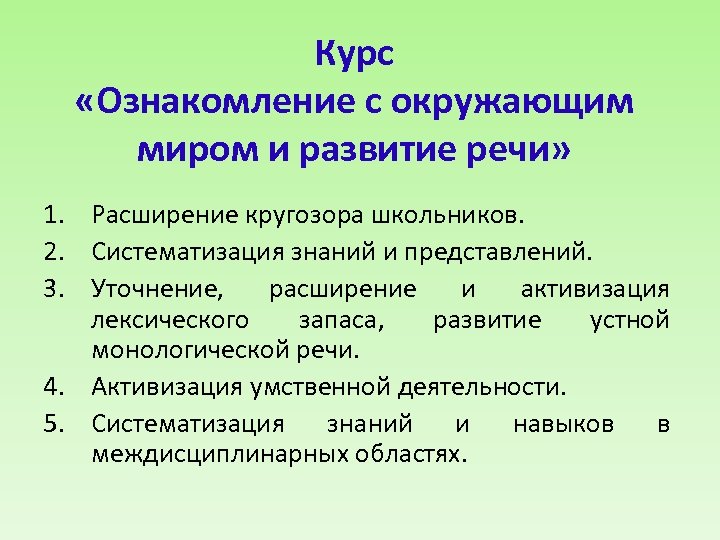 Курс
«Ознакомление с окружающим миром и развитие речи»

1. Расширение кругозора школьников.
2. Систематизация знаний и представлений.
3. Уточнение, расширение и активизация лексического запаса, развитие устной монологической речи.
4. Активизация умственной деятельности.
5. Систематизация знаний и навыков в междисциплинарных областях.